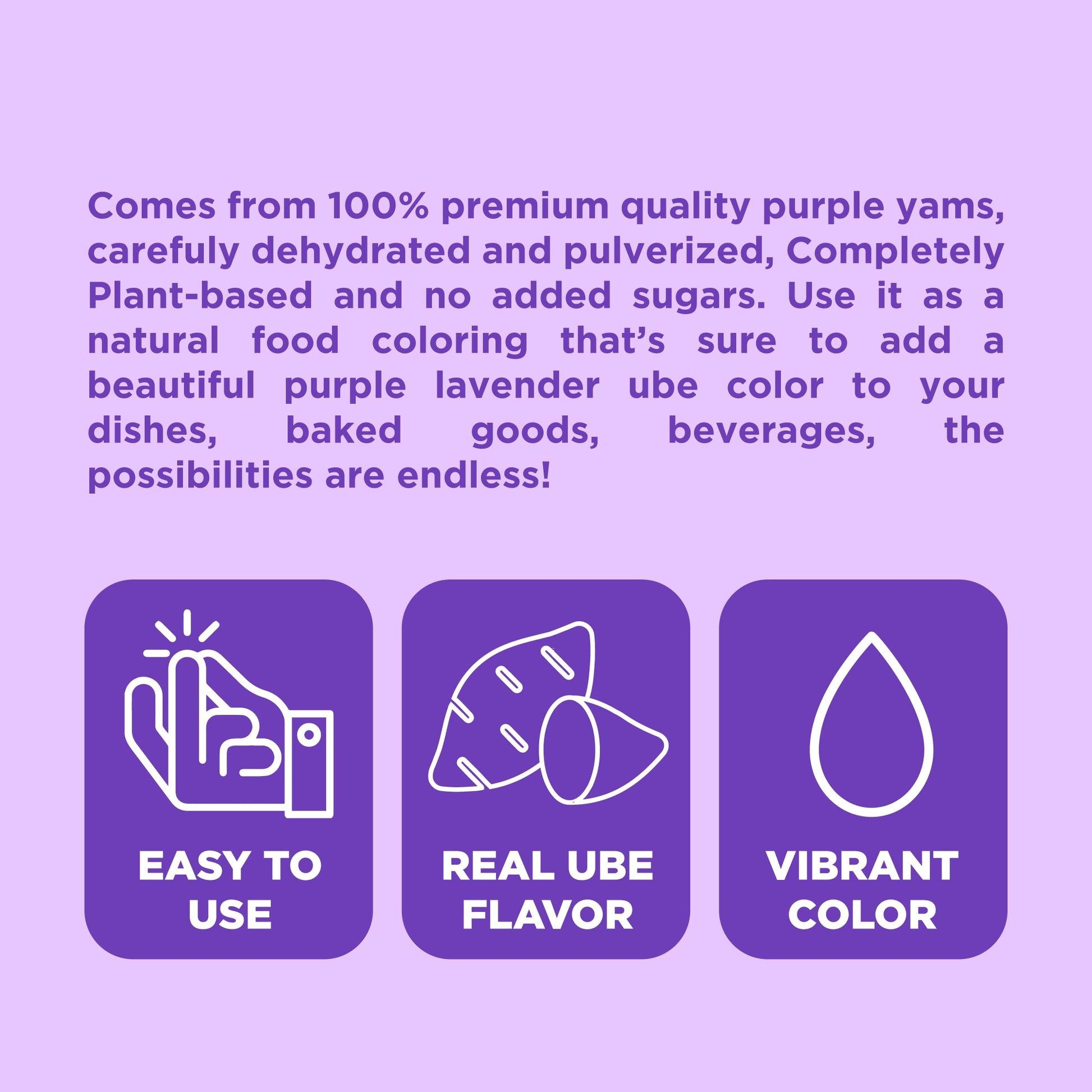 Comes from 100% premium quality purple yams, carefuly dehydrated and pulverized, Completely Plant-based and no added sugars. Use it as a natural food coloring that's sure to add a beautiful purple lavender ube color to your dishes, baked goods, beverages, the possibilities are endless!

EASY TO USE

REAL UBE FLAVOR

VIBRANT COLOR